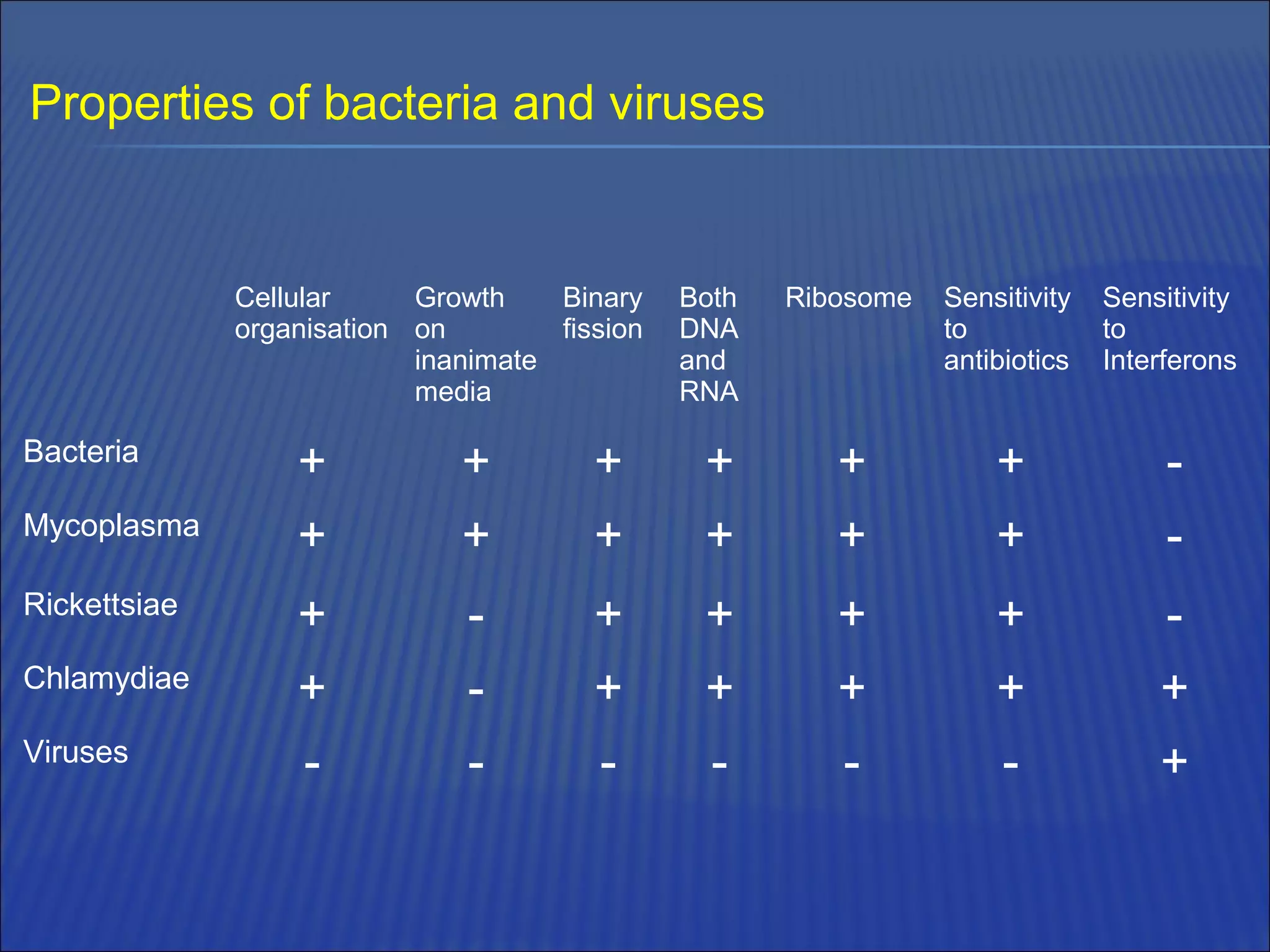 Properties of bacteria and viruses

| | Cellular organisation | Growth on inanimate media | Binary fission | Both DNA and RNA | Ribosome | Sensitivity to antibiotics | Sensitivity to Interferons |
|---|---|---|---|---|---|---|---|
| Bacteria | + | + | + | + | + | + | - |
| Mycoplasma | + | + | + | + | + | + | - |
| Rickettsiae | + | - | + | + | + | + | - |
| Chlamydiae | + | - | + | + | + | + | + |
| Viruses | - | - | - | - | - | - | + |